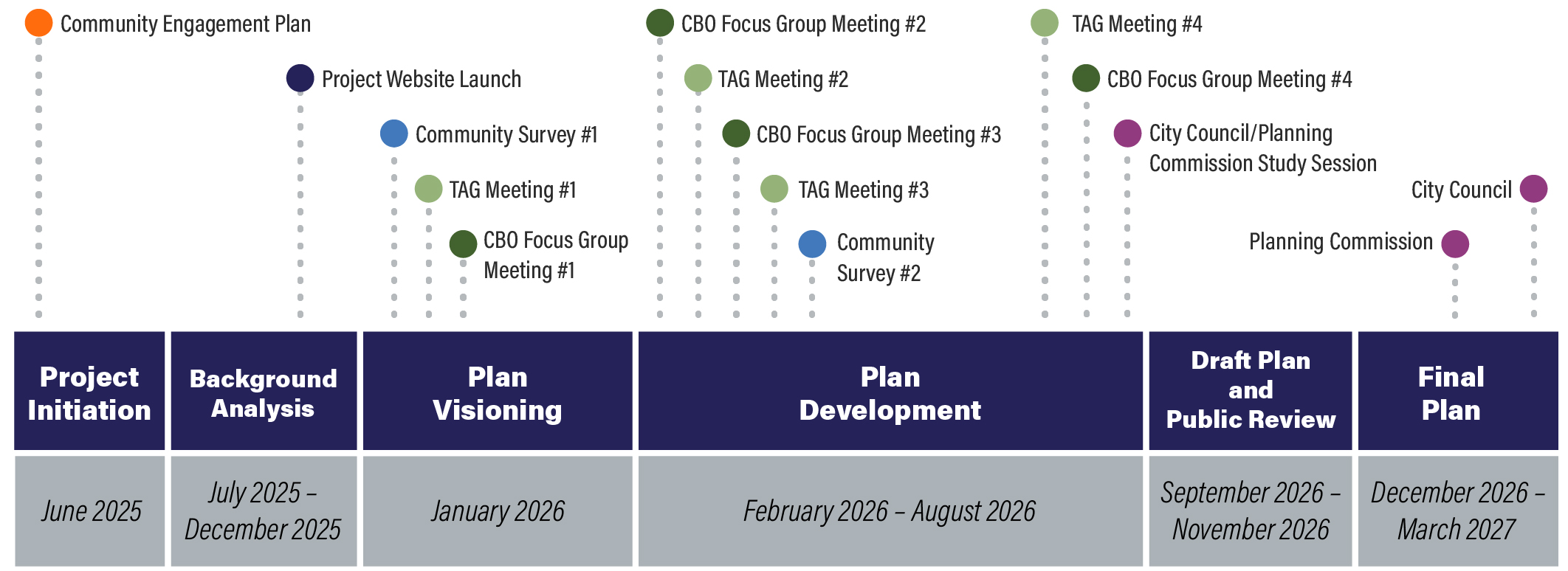 Community Engagement Plan

Project Website Launch

Community Survey #1

TAG Meeting #1

CBO Focus Group Meeting #1

CBO Focus Group Meeting #2

TAG Meeting #2

CBO Focus Group Meeting #3

TAG Meeting #3

Community Survey #2

TAG Meeting #4

CBO Focus Group Meeting #4

City Council/Planning Commission Study Session

City Council

Planning Commission

| Project Initiation | Background Analysis | Plan Visioning | Plan Development | Draft Plan and Public Review | Final Plan |
|---|---|---|---|---|---|
| June 2025 | July 2025 – December 2025 | January 2026 | February 2026 – August 2026 | September 2026 – November 2026 | December 2026 – March 2027 |